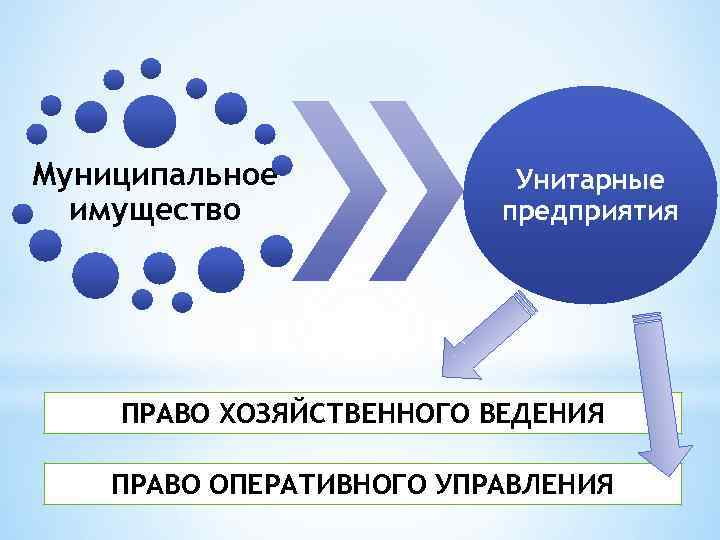 Муниципальное имущество

Унитарные предприятия

ПРАВО ХОЗЯЙСТВЕННОГО ВЕДЕНИЯ

ПРАВО ОПЕРАТИВНОГО УПРАВЛЕНИЯ